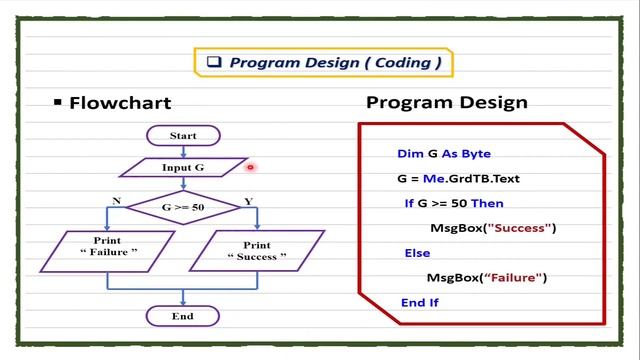 ❑ Program Design ( Coding )

▪ Flowchart

Start

Input G

N

G >= 50

Y

Print
" Failure "

Print
" Success "

End

Program Design

Dim G As Byte

G = Me.GrdTB.Text

If G >= 50 Then

MsgBox("Success")

Else

MsgBox("Failure")

End If